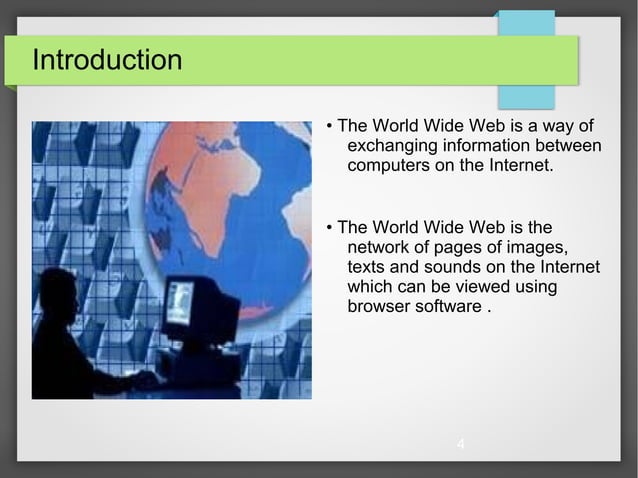 Introduction

• The World Wide Web is a way of exchanging information between computers on the Internet.

• The World Wide Web is the network of pages of images, texts and sounds on the Internet which can be viewed using browser software .

4